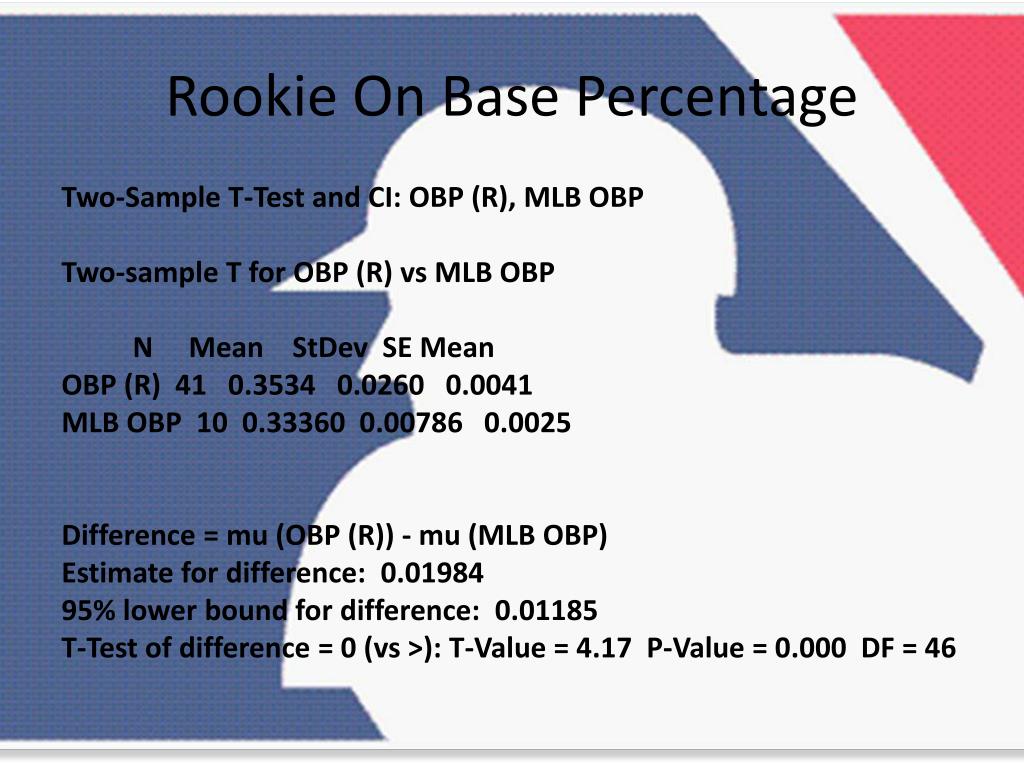 Rookie On Base Percentage

Two-Sample T-Test and CI: OBP (R), MLB OBP

Two-sample T for OBP (R) vs MLB OBP

|  | N | Mean | StDev | SE Mean |
|---|---|---|---|---|
| OBP (R) | 41 | 0.3534 | 0.0260 | 0.0041 |
| MLB OBP | 10 | 0.33360 | 0.00786 | 0.0025 |

Difference = mu (OBP (R)) - mu (MLB OBP)
Estimate for difference: 0.01984
95% lower bound for difference: 0.01185
T-Test of difference = 0 (vs >): T-Value = 4.17 P-Value = 0.000 DF = 46